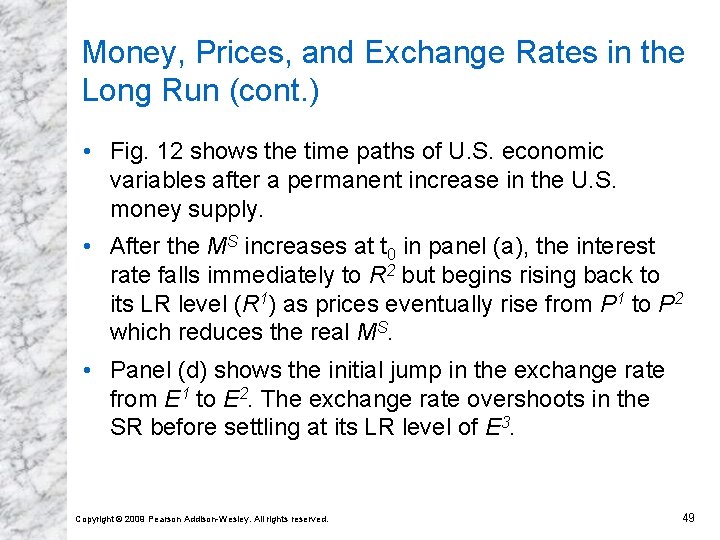 Money, Prices, and Exchange Rates in the Long Run (cont.)

• Fig. 12 shows the time paths of U.S. economic variables after a permanent increase in the U.S. money supply.

• After the $M^S$ increases at $t_0$ in panel (a), the interest rate falls immediately to $R^2$ but begins rising back to its LR level ($R^1$) as prices eventually rise from $P^1$ to $P^2$ which reduces the real $M^S$.

• Panel (d) shows the initial jump in the exchange rate from $E^1$ to $E^2$. The exchange rate overshoots in the SR before settling at its LR level of $E^3$.

Copyright © 2009 Pearson Addison-Wesley. All rights reserved.

49